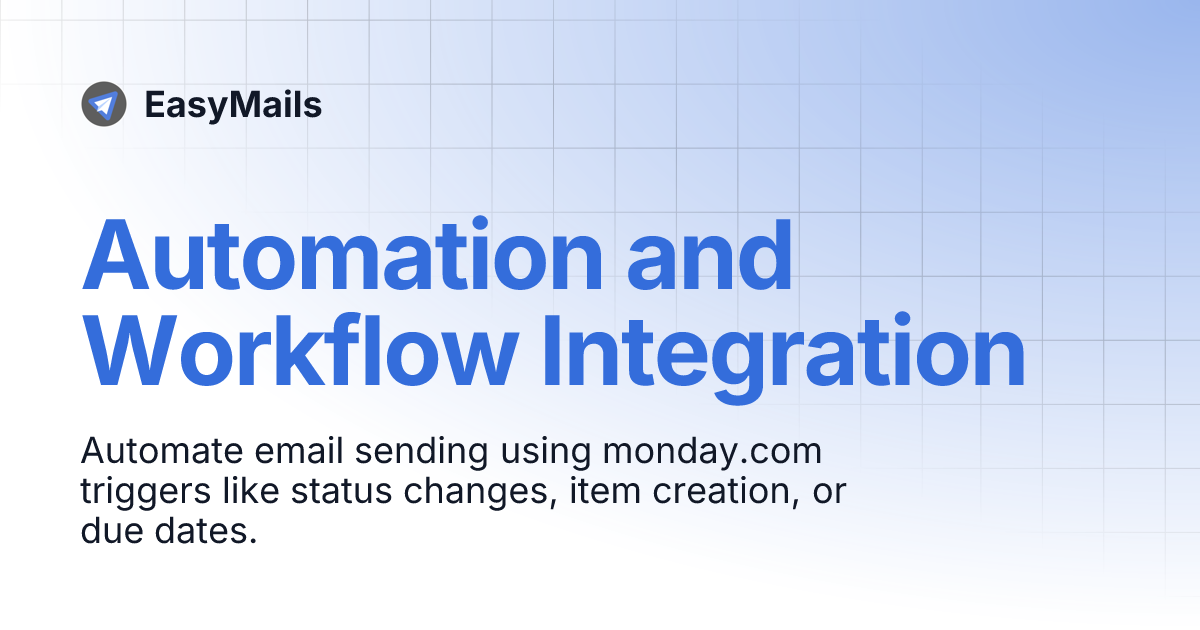 EasyMails

Automation and Workflow Integration

Automate email sending using monday.com triggers like status changes, item creation, or due dates.